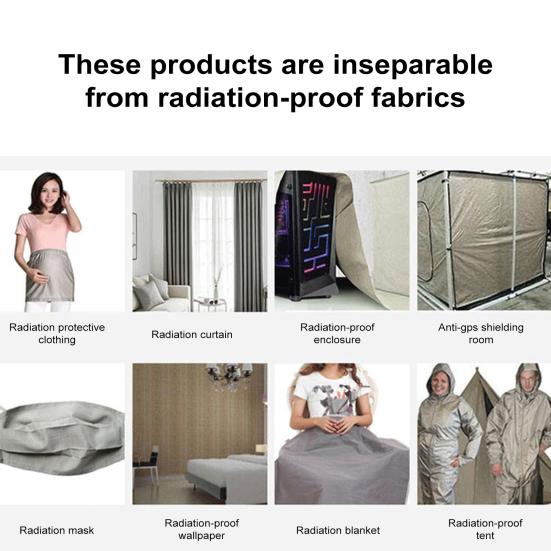 These products are inseparable from radiation-proof fabrics

Radiation protective clothing

Radiation curtain

Radiation-proof enclosure

Anti-gps shielding room

Radiation mask

Radiation-proof wallpaper

Radiation blanket

Radiation-proof tent